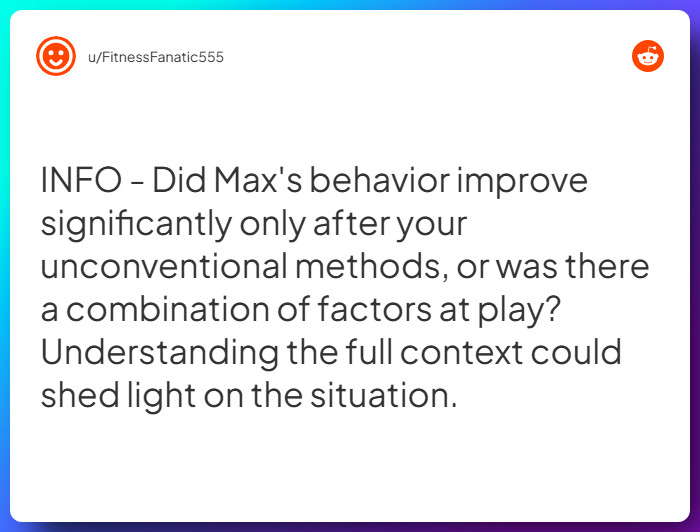 u/FitnessFanatic555

INFO - Did Max's behavior improve significantly only after your unconventional methods, or was there a combination of factors at play? Understanding the full context could shed light on the situation.